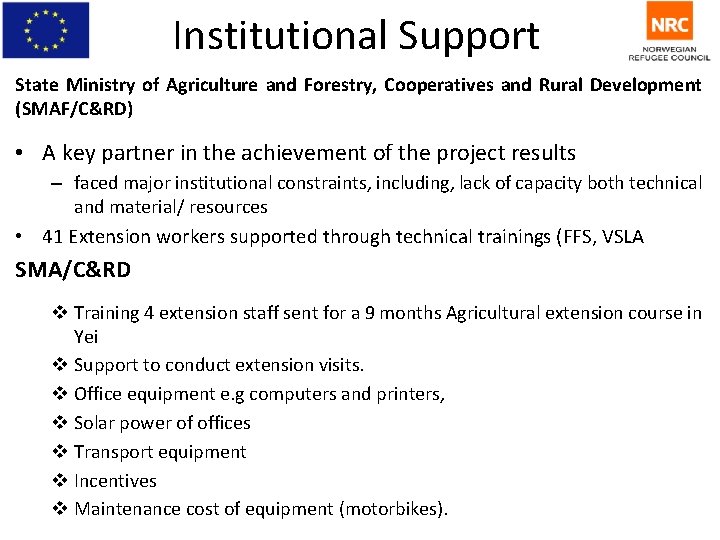 Institutional Support

NRC
NORWEGIAN REFUGEE COUNCIL

State Ministry of Agriculture and Forestry, Cooperatives and Rural Development (SMAF/C&RD)

• A key partner in the achievement of the project results
– faced major institutional constraints, including, lack of capacity both technical and material/ resources
• 41 Extension workers supported through technical trainings (FFS, VSLA

SMA/C&RD

❖ Training 4 extension staff sent for a 9 months Agricultural extension course in Yei
❖ Support to conduct extension visits.
❖ Office equipment e.g computers and printers,
❖ Solar power of offices
❖ Transport equipment
❖ Incentives
❖ Maintenance cost of equipment (motorbikes).